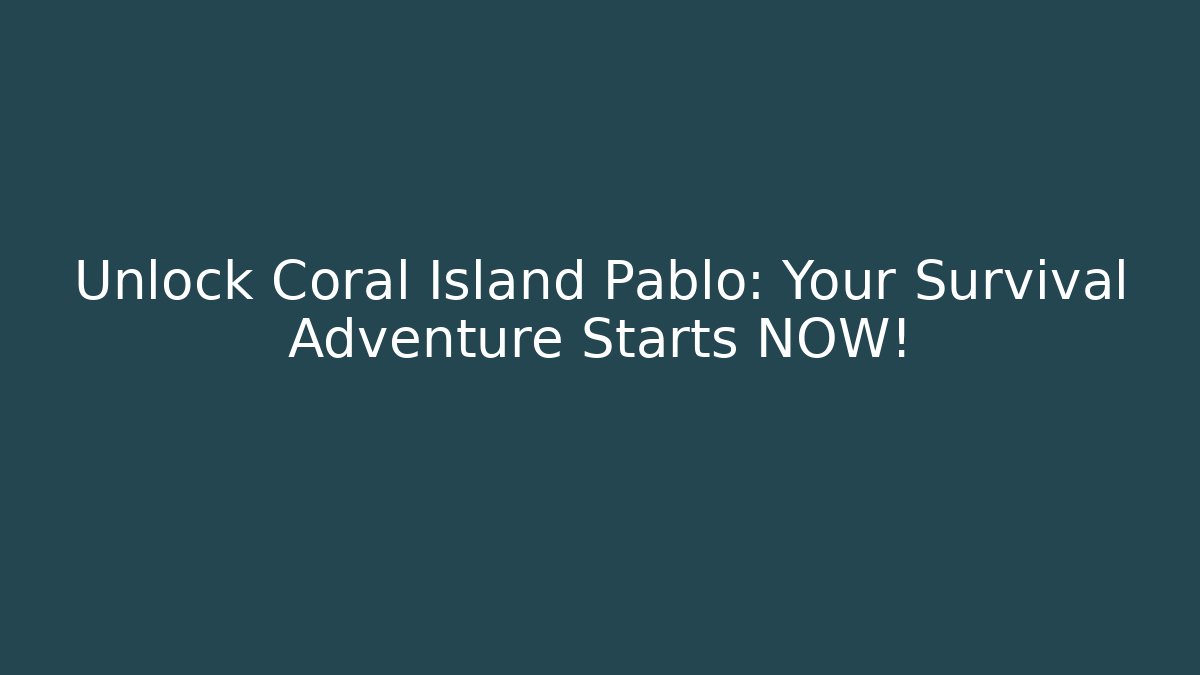 Unlock Coral Island Pablo: Your Survival Adventure Starts NOW!